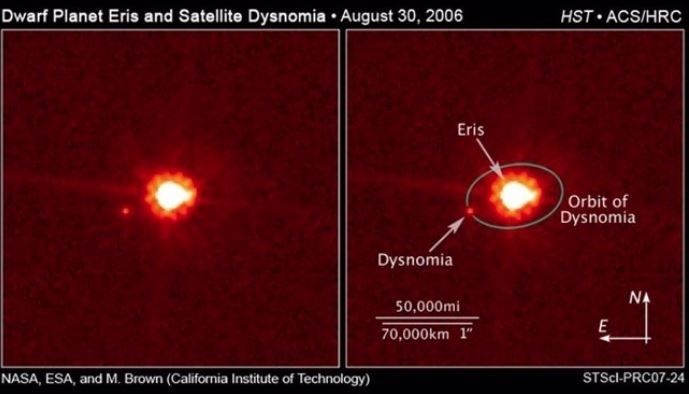 Dwarf Planet Eris and Satellite Dysnomia • August 30, 2006

HST • ACS/HRC

Eris

Orbit of Dysnomia

Dysnomia

50,000mi

70,000km 1"

N

E

NASA, ESA, and M. Brown (California Institute of Technology)

STScI-PRC07-24